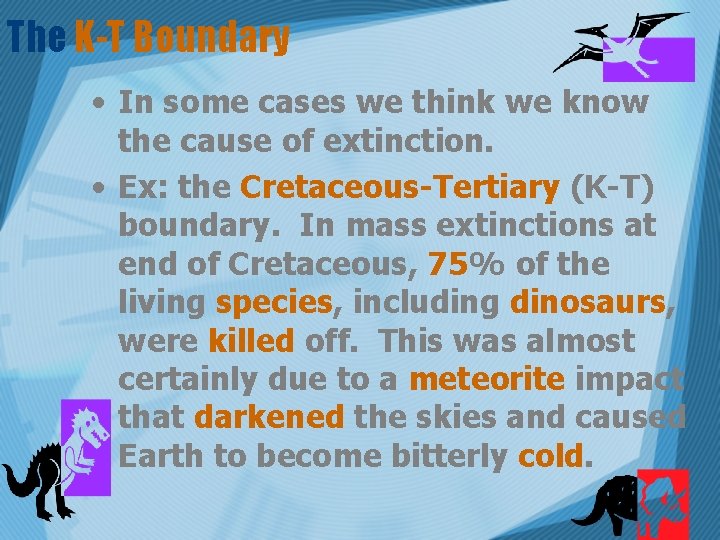 The K-T Boundary

• In some cases we think we know the cause of extinction.

• Ex: the Cretaceous-Tertiary (K-T) boundary. In mass extinctions at end of Cretaceous, 75% of the living species, including dinosaurs, were killed off. This was almost certainly due to a meteorite impact that darkened the skies and caused Earth to become bitterly cold.